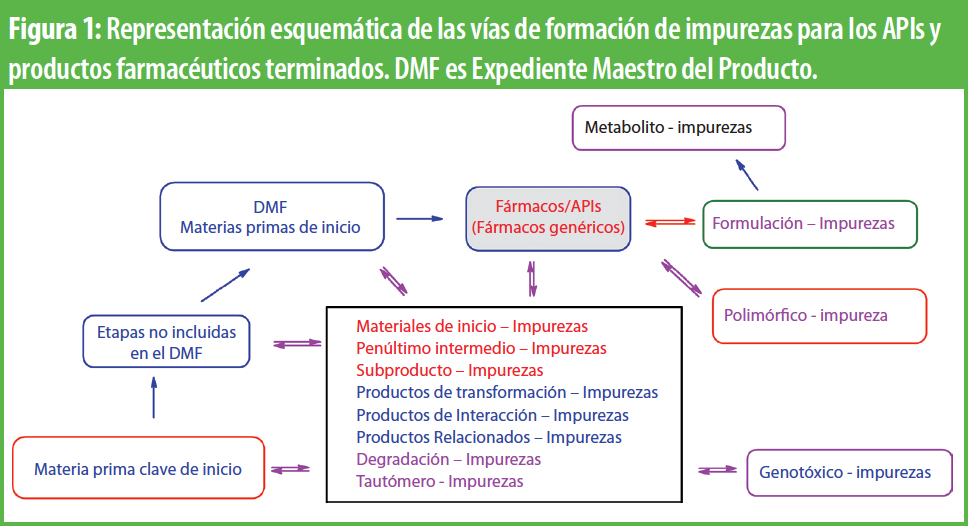 Figura 1: Representación esquemática de las vías de formación de impurezas para los APIs y productos farmacéuticos terminados. DMF es Expediente Maestro del Producto.

Metabolito - impurezas

DMF
Materias primas de inicio

Fármacos/APIs
(Fármacos genéricos)

Formulación – Impurezas

Polimórfico - impureza

Etapas no incluidas en el DMF

Materiales de inicio – Impurezas
Penúltimo intermedio – Impurezas
Subproducto – Impurezas
Productos de transformación – Impurezas
Productos de Interacción – Impurezas
Productos Relacionados – Impurezas
Degradación – Impurezas
Tautómero - Impurezas

Materia prima clave de inicio

Genotóxico - impurezas